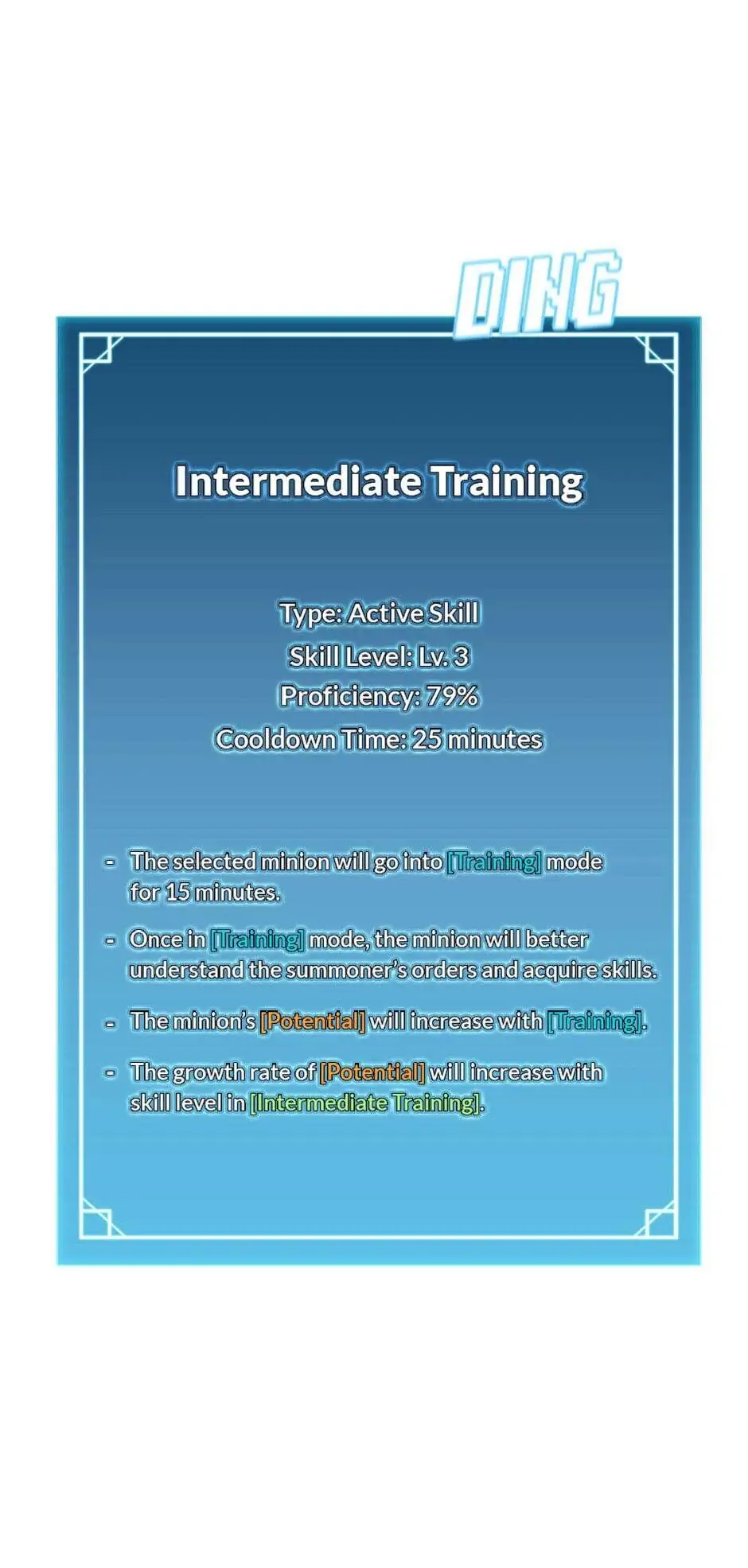 DING

Intermediate Training

Type: Active Skill
Skill Level: Lv. 3
Proficiency: 79%
Cooldown Time: 25 minutes

- The selected minion will go into [Training] mode for 15 minutes.

- Once in [Training] mode, the minion will better understand the summoner's orders and acquire skills.

- The minion's [Potential] will increase with [Training].

- The growth rate of [Potential] will increase with skill level in [Intermediate Training].